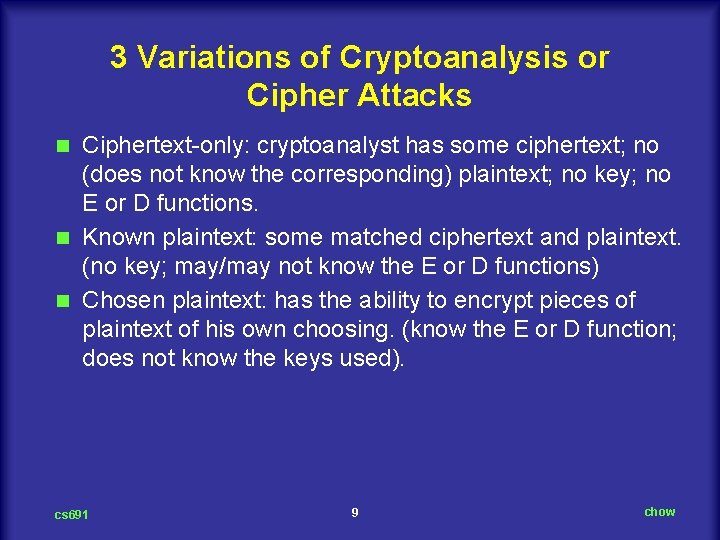 3 Variations of Cryptoanalysis or Cipher Attacks

- Ciphertext-only: cryptoanalyst has some ciphertext; no (does not know the corresponding) plaintext; no key; no E or D functions.
- Known plaintext: some matched ciphertext and plaintext. (no key; may/may not know the E or D functions)
- Chosen plaintext: has the ability to encrypt pieces of plaintext of his own choosing. (know the E or D function; does not know the keys used).

cs691

9

chow